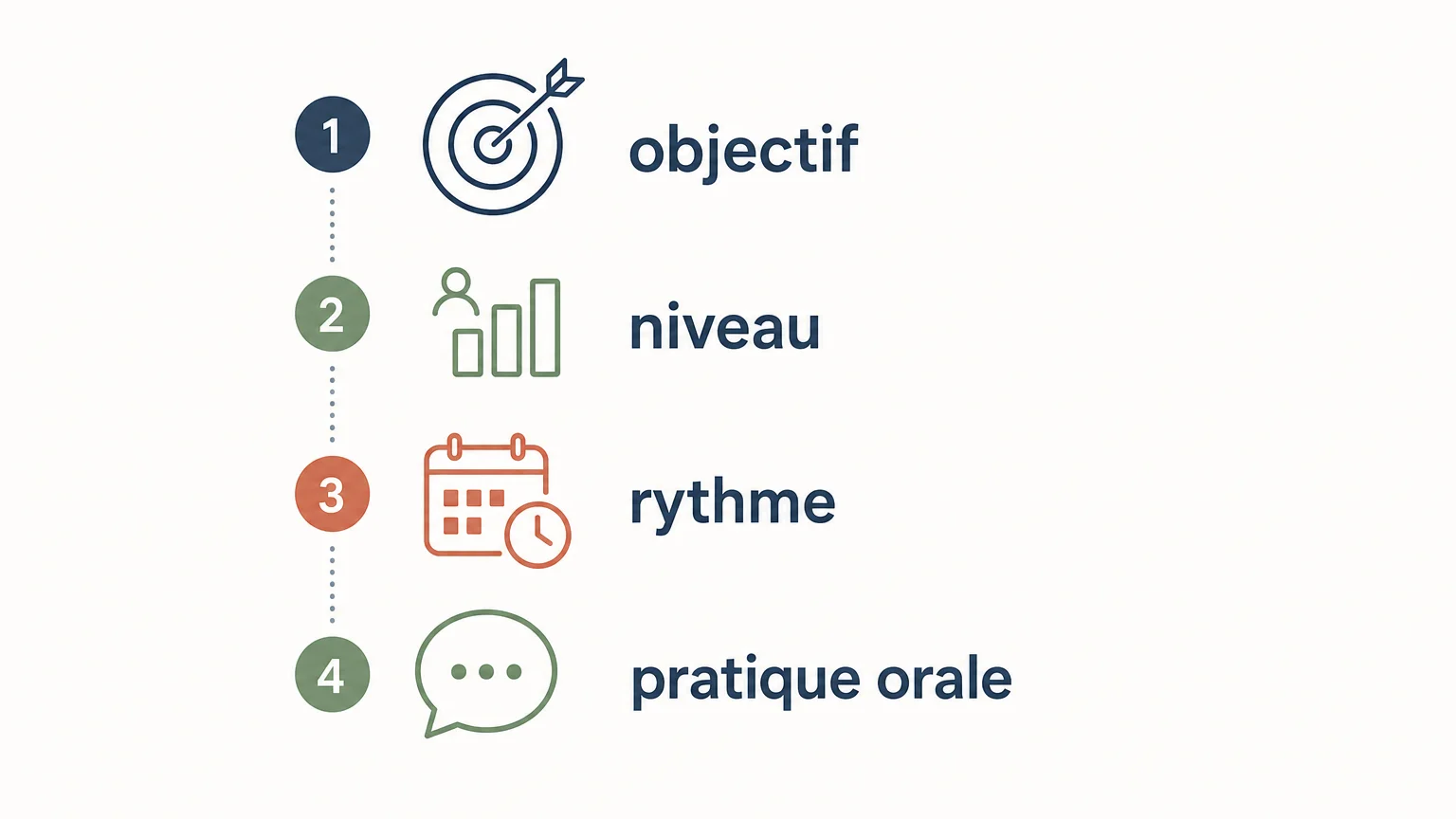 1 objectif

2 niveau

3 rythme

4 pratique orale